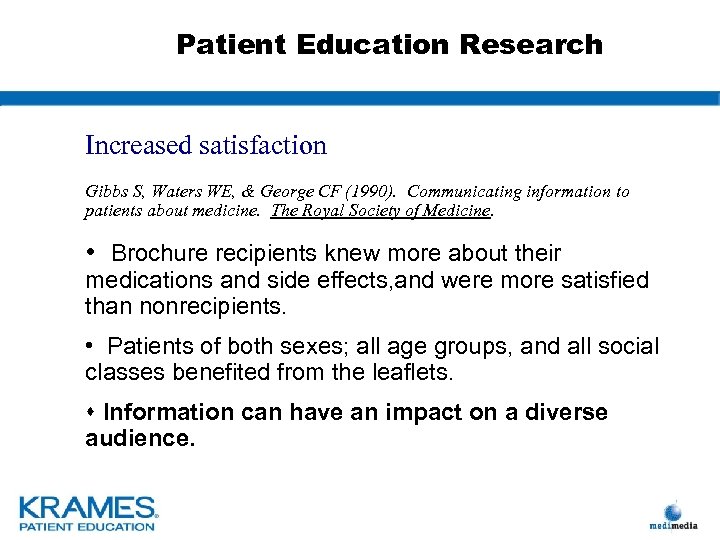 Patient Education Research

Increased satisfaction

Gibbs S, Waters WE, & George CF (1990). Communicating information to patients about medicine. The Royal Society of Medicine.

• Brochure recipients knew more about their medications and side effects,and were more satisfied than nonrecipients.

• Patients of both sexes; all age groups, and all social classes benefited from the leaflets.

• Information can have an impact on a diverse audience.

KRAMES
PATIENT EDUCATION

medimedia